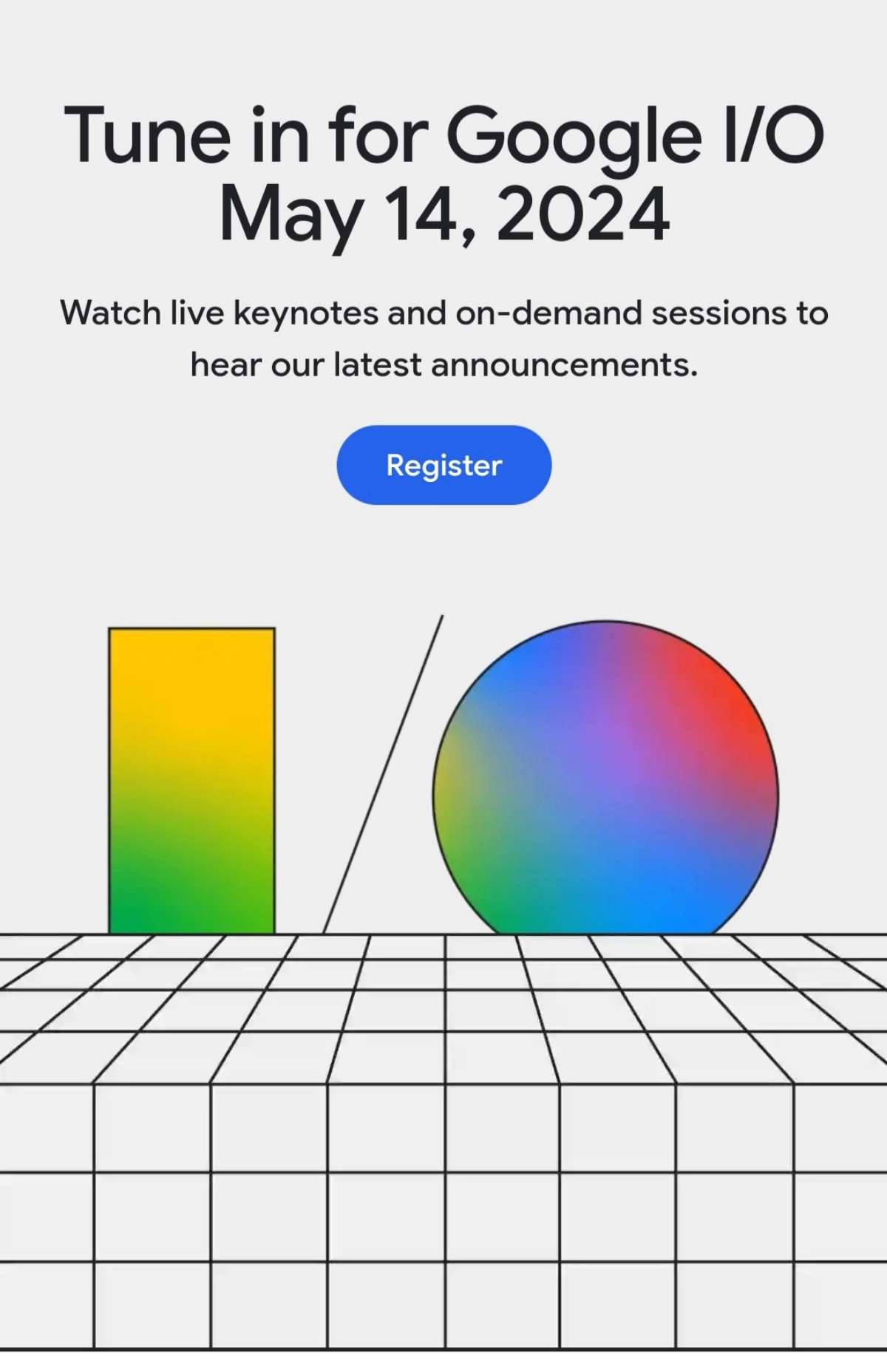 Tune in for Google I/O
May 14, 2024

Watch live keynotes and on-demand sessions to hear our latest announcements.

Register